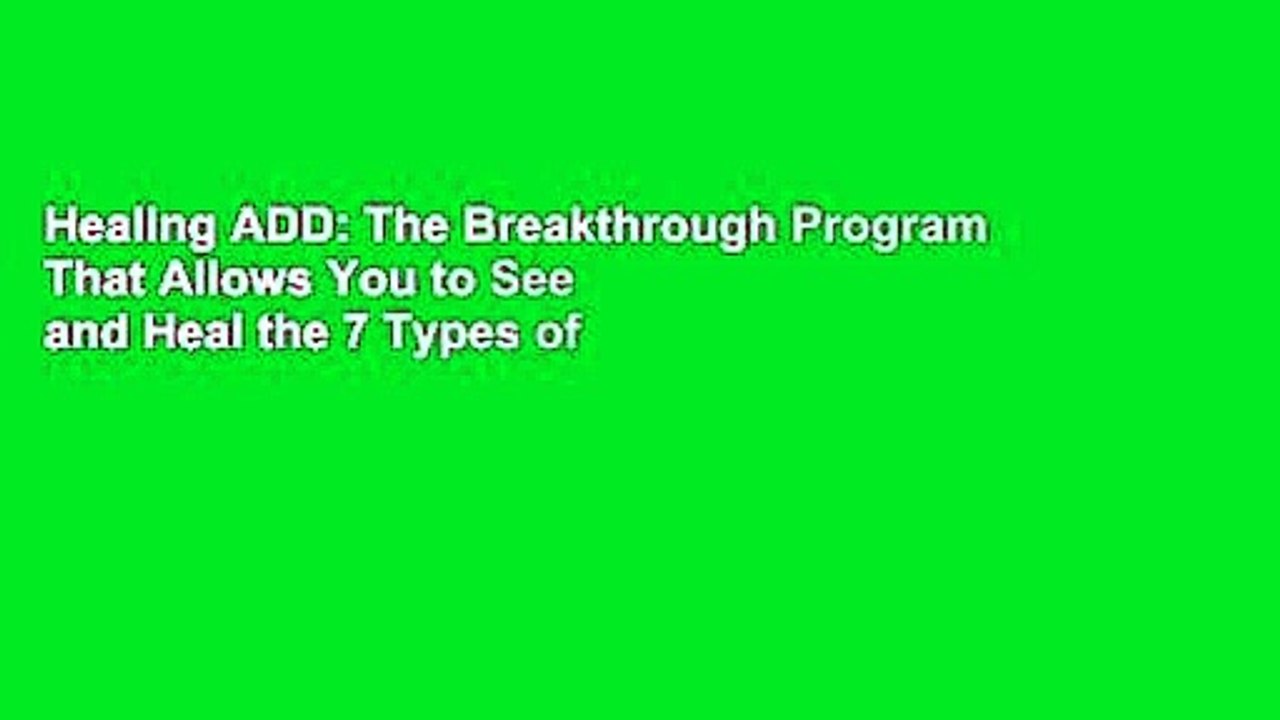 Healing ADD: The Breakthrough Program That Allows You to See and Heal the 7 Types of